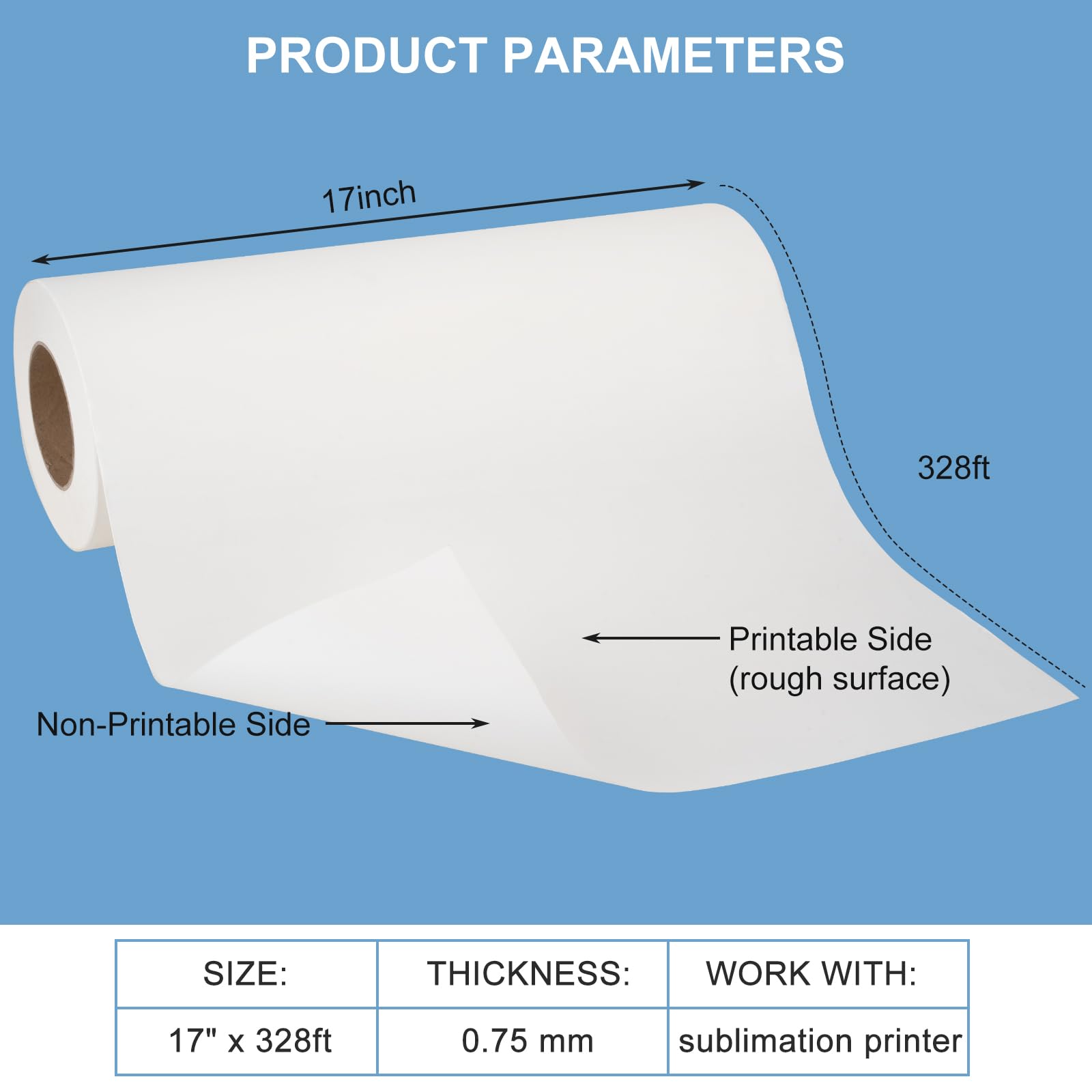 PRODUCT PARAMETERS

17inch

328ft

Printable Side
(rough surface)

Non-Printable Side

| SIZE: | THICKNESS: | WORK WITH: |
|---|---|---|
| 17" x 328ft | 0.75 mm | sublimation printer |